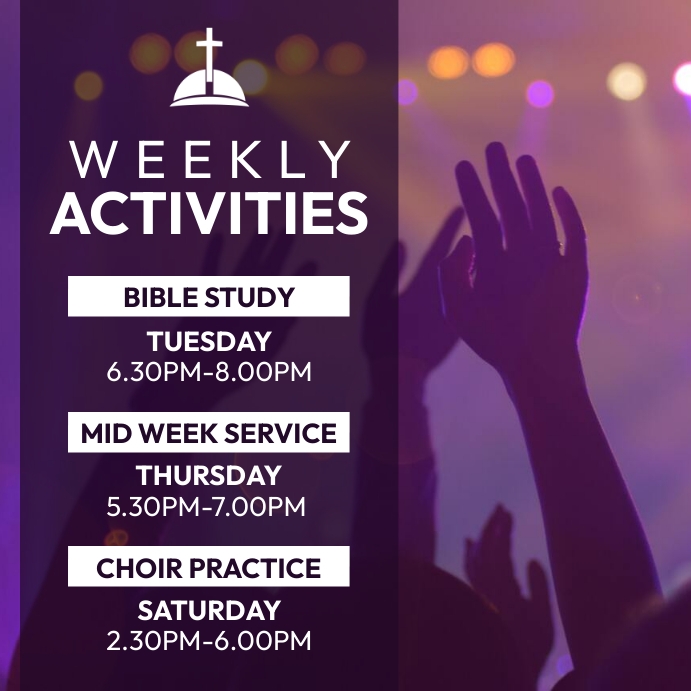 WEEKLY
ACTIVITIES

BIBLE STUDY

TUESDAY
6.30PM-8.00PM

MID WEEK SERVICE

THURSDAY
5.30PM-7.00PM

CHOIR PRACTICE

SATURDAY
2.30PM-6.00PM